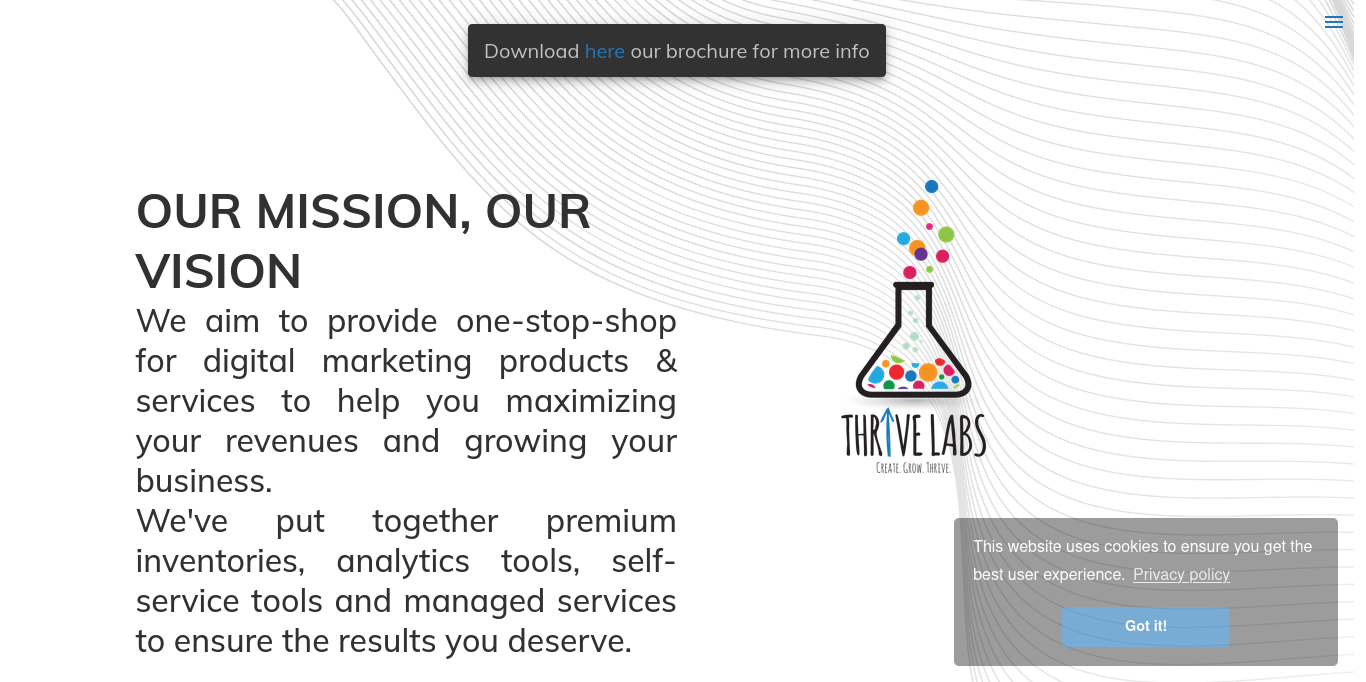 Download here our brochure for more info

OUR MISSION, OUR VISION

We aim to provide one-stop-shop for digital marketing products & services to help you maximizing your revenues and growing your business.
We've put together premium inventories, analytics tools, self-service tools and managed services to ensure the results you deserve.

THRIVE LABS
CREATE. GROW. THRIVE.

This website uses cookies to ensure you get the best user experience. Privacy policy

Got it!